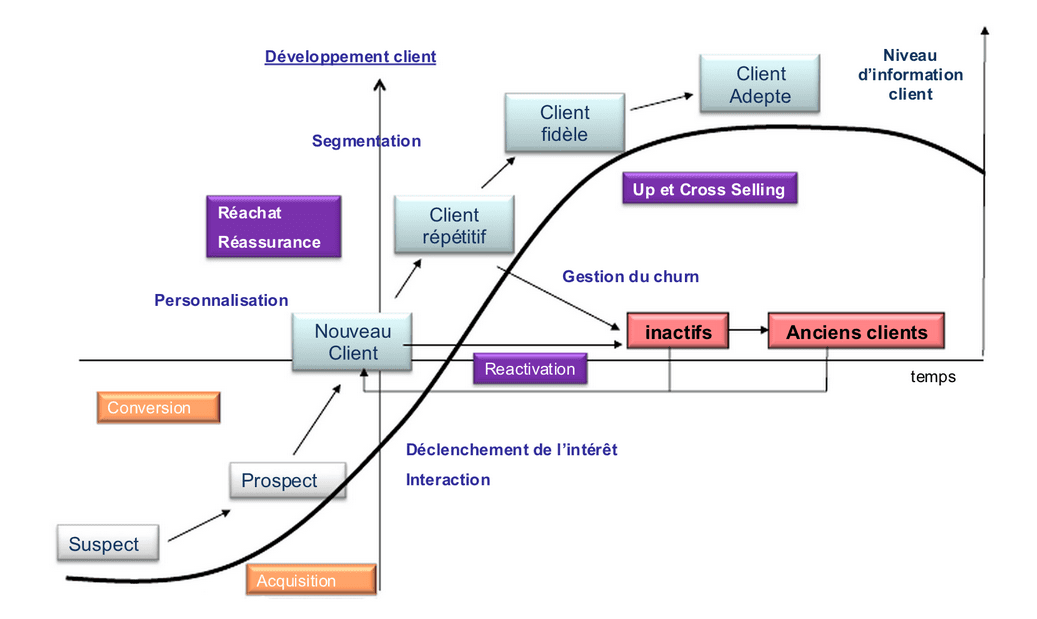 Développement client

Niveau d'information client

Client Adepte

Client fidèle

Segmentation

Up et Cross Selling

Réachat
Réassurance

Client répétitif

Gestion du churn

Personnalisation

Nouveau Client

inactifs

Anciens clients

Reactivation

temps

Conversion

Déclenchement de l'intérêt

Interaction

Prospect

Suspect

Acquisition